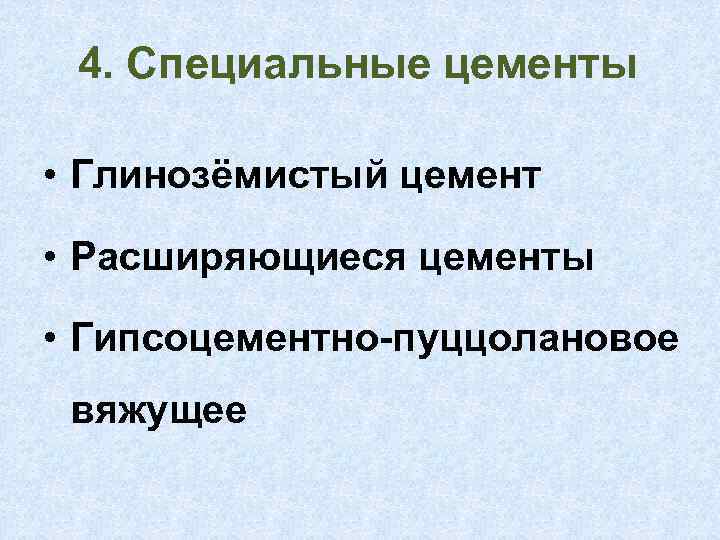 4. Специальные цементы

• Глинозёмистый цемент

• Расширяющиеся цементы

• Гипсоцементно-пуццолановое вяжущее